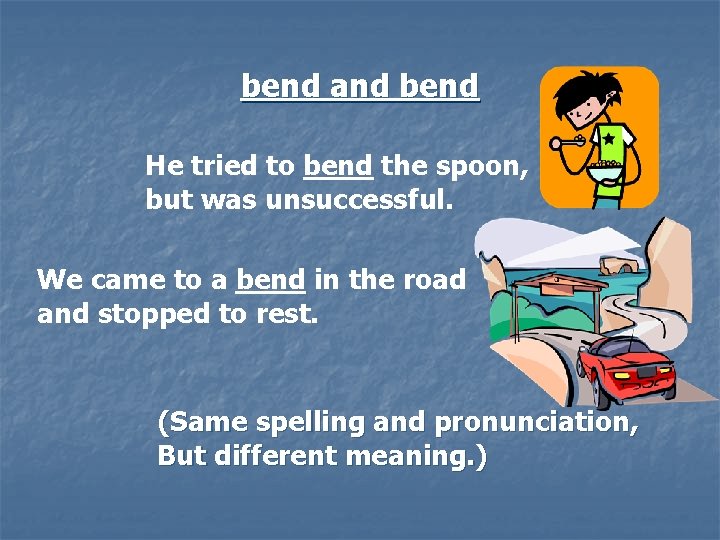 bend and bend

He tried to bend the spoon, but was unsuccessful.

We came to a bend in the road and stopped to rest.

(Same spelling and pronunciation, But different meaning.)